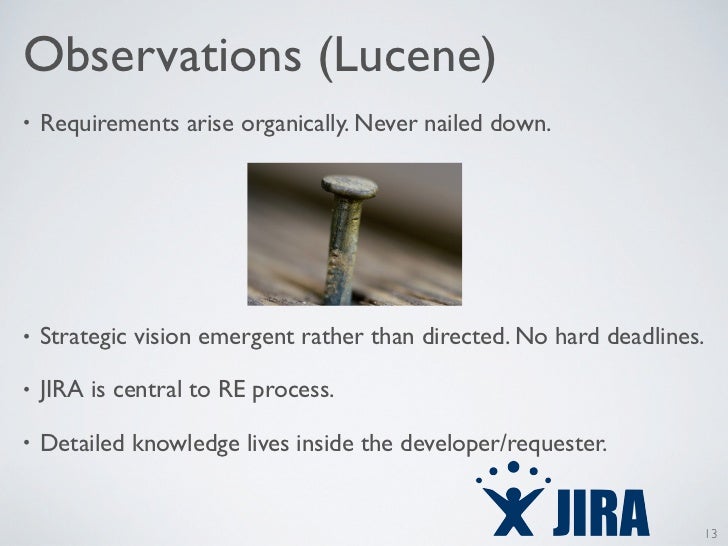 Observations (Lucene)

• Requirements arise organically. Never nailed down.

• Strategic vision emergent rather than directed. No hard deadlines.

• JIRA is central to RE process.

• Detailed knowledge lives inside the developer/requester.

JIRA

13